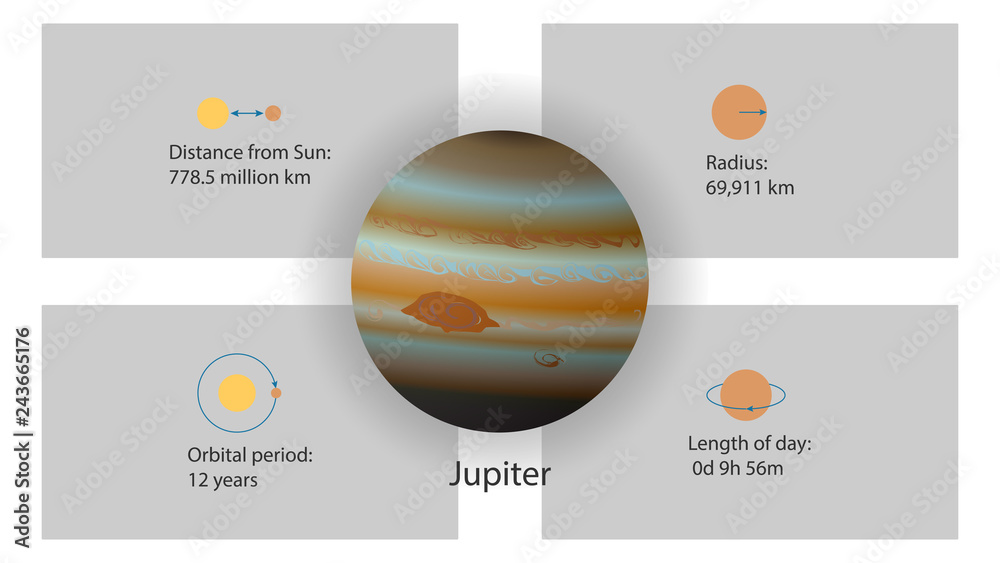 Distance from Sun:
778.5 million km

Radius:
69,911 km

Orbital period:
12 years

Jupiter

Length of day:
0d 9h 56m

Adobe Stock | #243665176